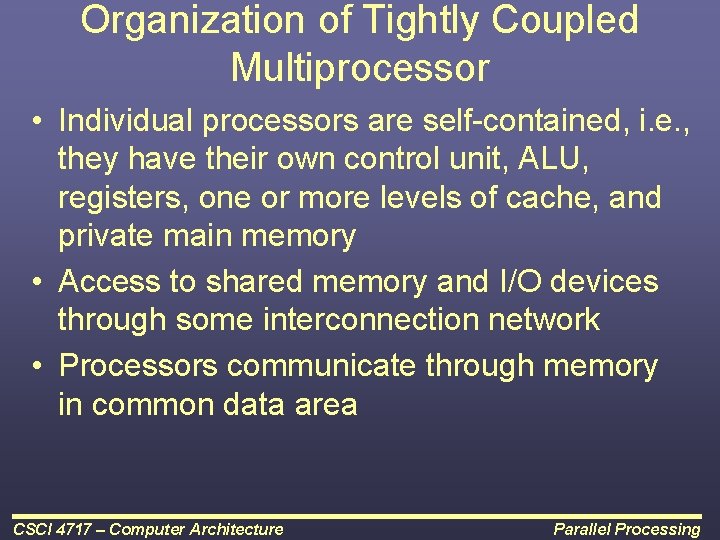 Organization of Tightly Coupled Multiprocessor

• Individual processors are self-contained, i.e., they have their own control unit, ALU, registers, one or more levels of cache, and private main memory

• Access to shared memory and I/O devices through some interconnection network

• Processors communicate through memory in common data area

CSCI 4717 – Computer Architecture

Parallel Processing